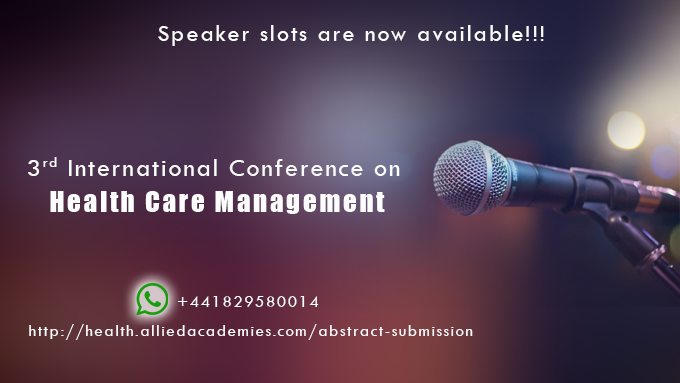 Speaker slots are now available!!!

3rd International Conference on
Health Care Management

+441829580014
http://health.alliedacademies.com/abstract-submission